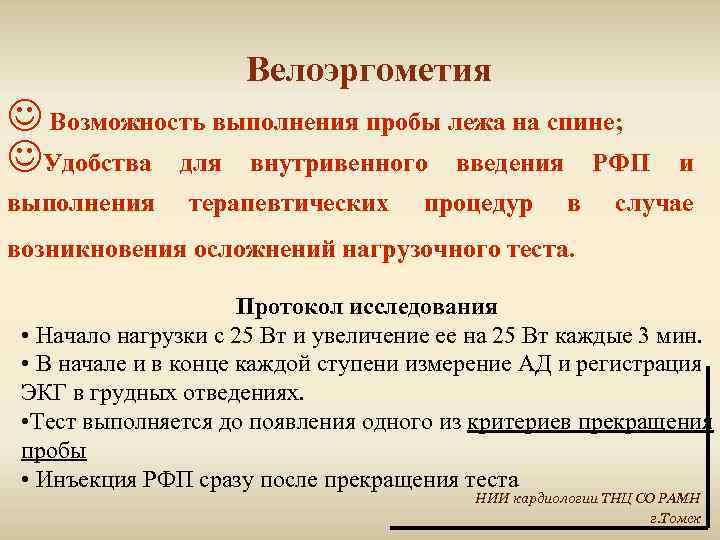 Велоэргометия

☺ Возможность выполнения пробы лежа на спине;

☺Удобства для внутривенного введения РФП и выполнения терапевтических процедур в случае возникновения осложнений нагрузочного теста.

Протокол исследования

• Начало нагрузки с 25 Вт и увеличение ее на 25 Вт каждые 3 мин.

• В начале и в конце каждой ступени измерение АД и регистрация ЭКГ в грудных отведениях.

•Тест выполняется до появления одного из критериев прекращения пробы

• Инъекция РФП сразу после прекращения теста

НИИ кардиологии ТНЦ СО РАМН
г.Томск